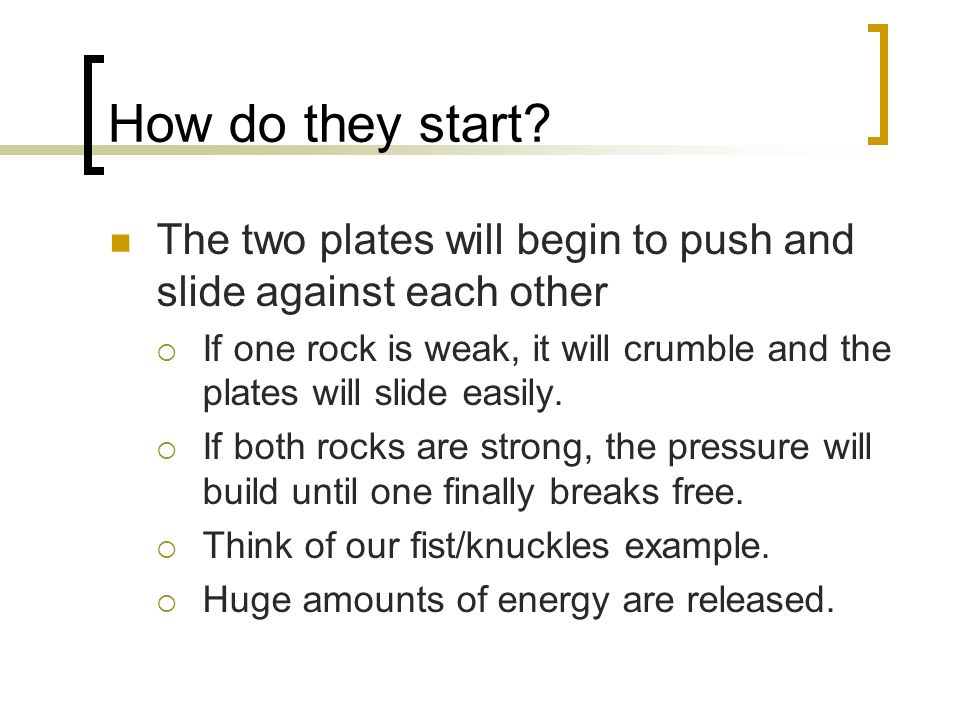 How do they start?

The two plates will begin to push and slide against each other

If one rock is weak, it will crumble and the plates will slide easily.

If both rocks are strong, the pressure will build until one finally breaks free.

Think of our fist/knuckles example.

Huge amounts of energy are released.